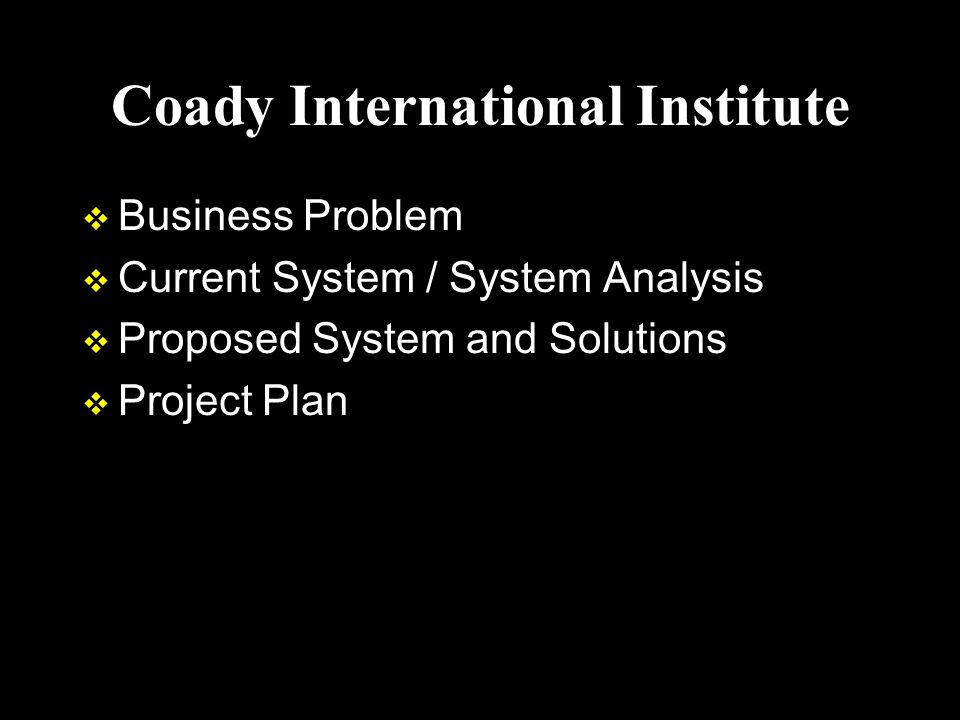 Coady International Institute

❖ Business Problem
❖ Current System / System Analysis
❖ Proposed System and Solutions
❖ Project Plan